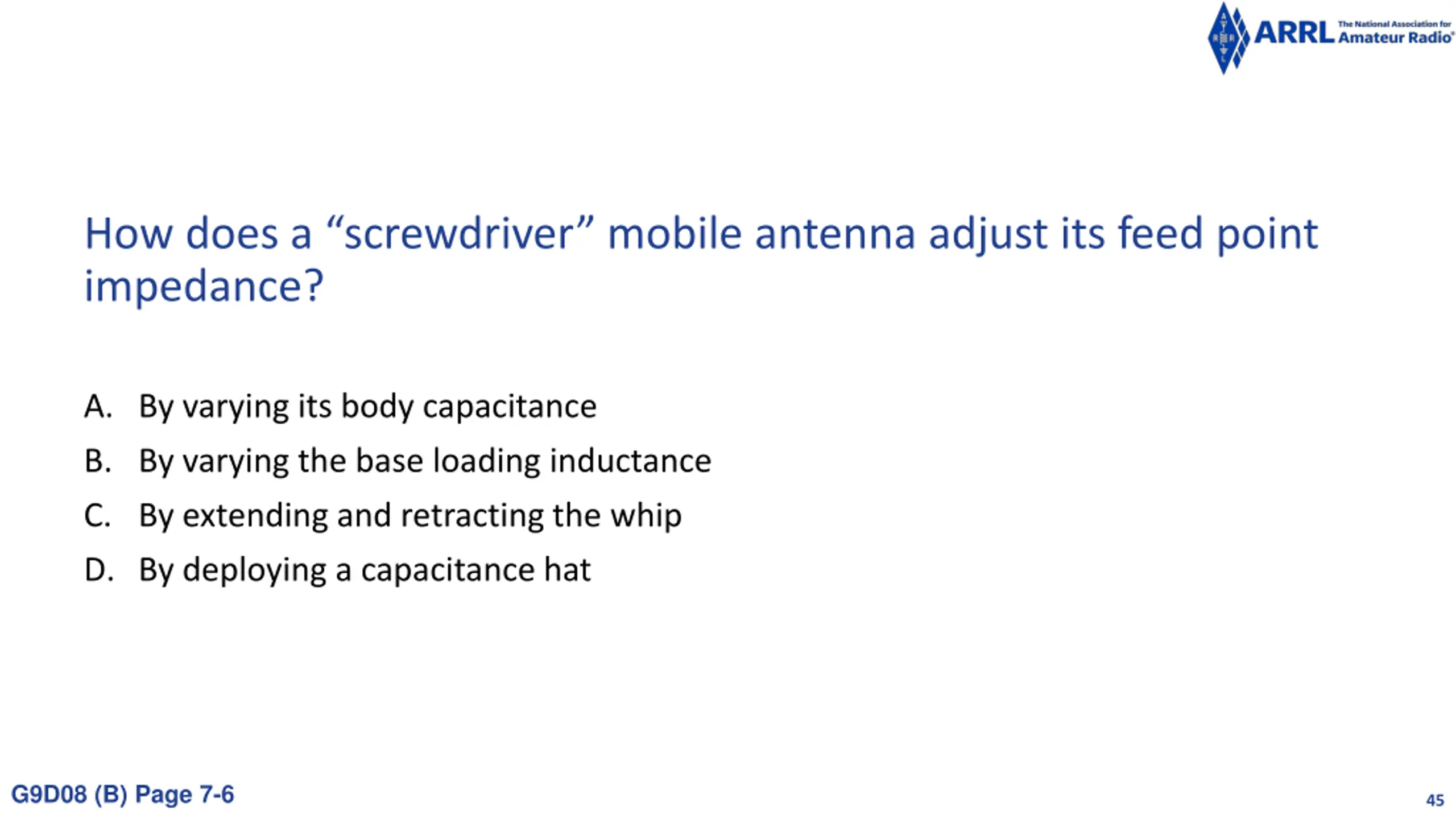 ARRL The National Association for Amateur Radio®

How does a “screwdriver” mobile antenna adjust its feed point impedance?

A. By varying its body capacitance
B. By varying the base loading inductance
C. By extending and retracting the whip
D. By deploying a capacitance hat

G9D08 (B) Page 7-6

45